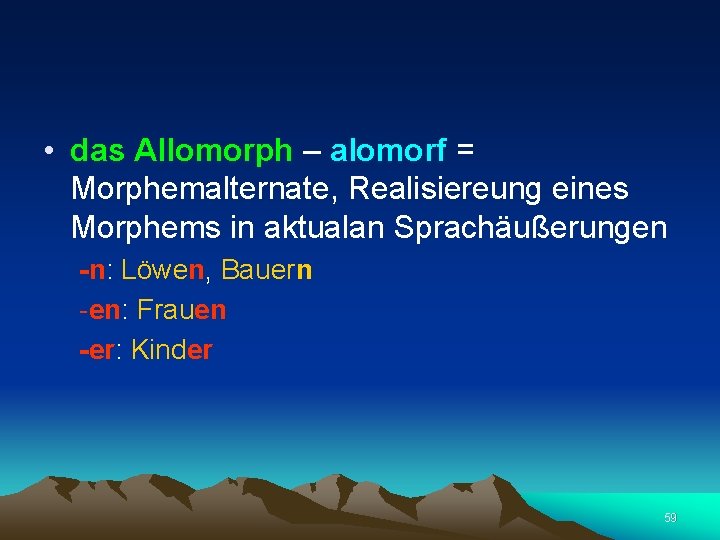 • das Allomorph – alomorf = Morphemalternate, Realisiereung eines Morphems in aktualan Sprachäußerungen

-n: Löwen, Bauern

-en: Frauen

-er: Kinder

59